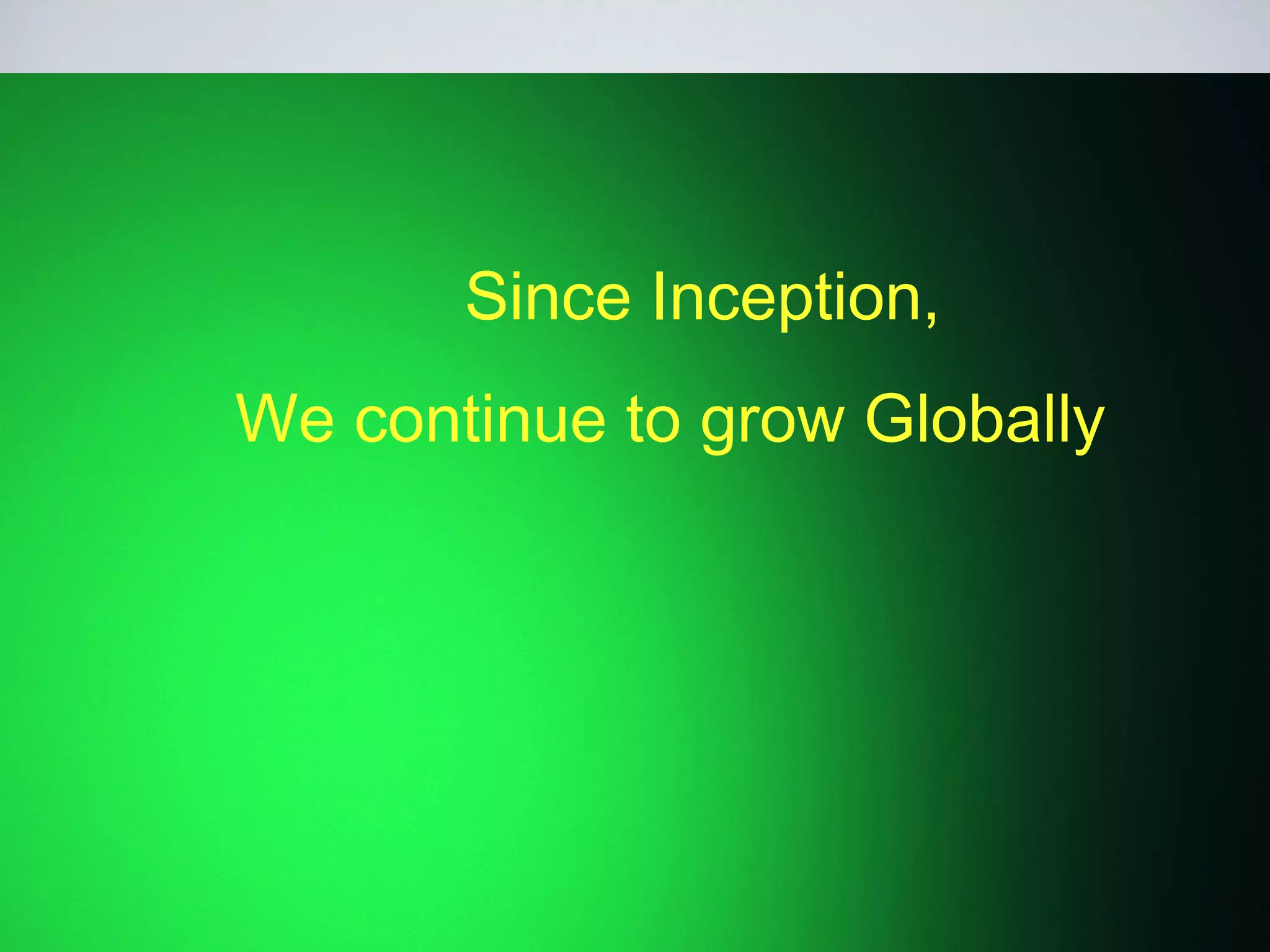 Since Inception,

We continue to grow Globally